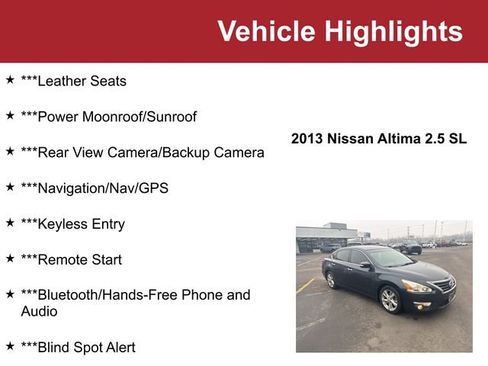 Vehicle Highlights

★ ***Leather Seats

★ ***Power Moonroof/Sunroof

★ ***Rear View Camera/Backup Camera

★ ***Navigation/Nav/GPS

★ ***Keyless Entry

★ ***Remote Start

★ ***Bluetooth/Hands-Free Phone and Audio

★ ***Blind Spot Alert

2013 Nissan Altima 2.5 SL